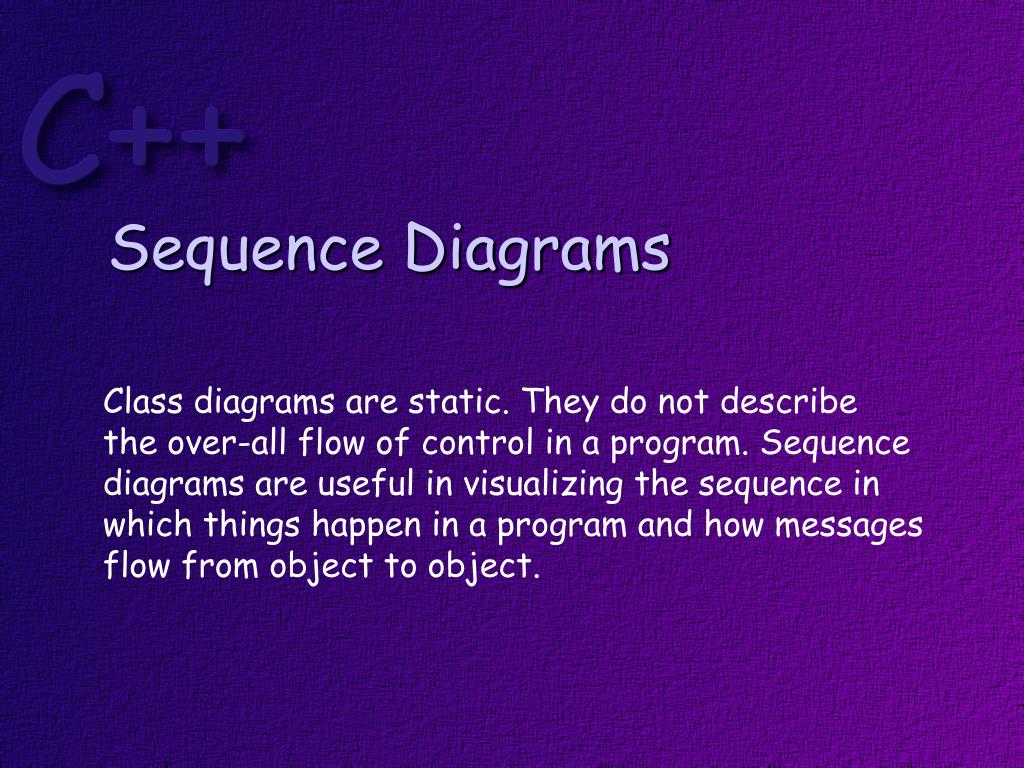 C++

Sequence Diagrams

Class diagrams are static. They do not describe the over-all flow of control in a program. Sequence diagrams are useful in visualizing the sequence in which things happen in a program and how messages flow from object to object.